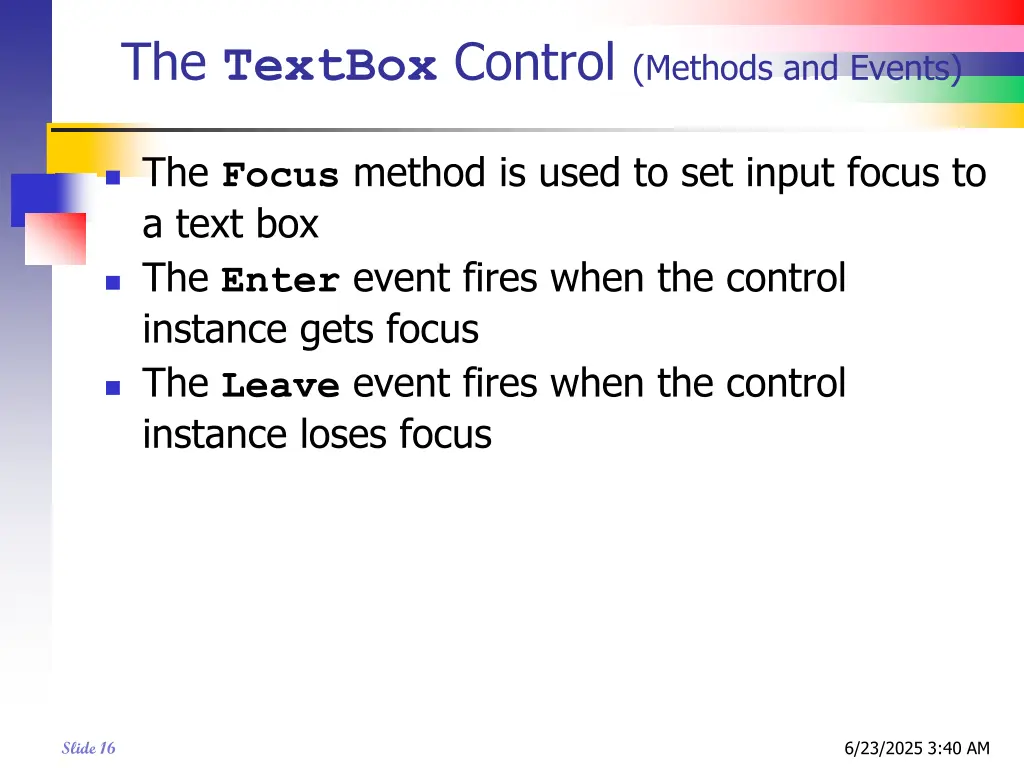 The TextBox Control (Methods and Events)

- The Focus method is used to set input focus to a text box
- The Enter event fires when the control instance gets focus
- The Leave event fires when the control instance loses focus

Slide 16

6/23/2025 3:40 AM